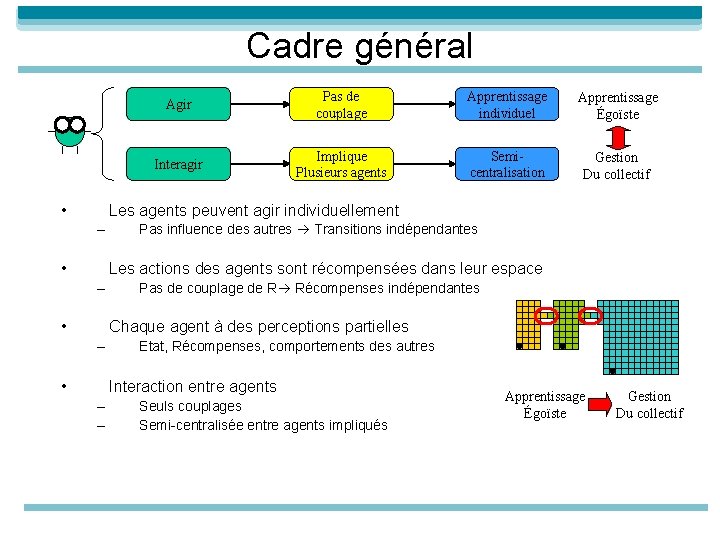 Cadre général

Agir

Pas de couplage

Apprentissage individuel

Apprentissage Égoïste

Interagir

Implique Plusieurs agents

Semi-centralisation

Gestion Du collectif

• Les agents peuvent agir individuellement
– Pas influence des autres → Transitions indépendantes

• Les actions des agents sont récompensées dans leur espace
– Pas de couplage de R→ Récompenses indépendantes

• Chaque agent à des perceptions partielles
– Etat, Récompenses, comportements des autres

• Interaction entre agents
– Seuls couplages
– Semi-centralisée entre agents impliqués

Apprentissage Égoïste

Gestion Du collectif